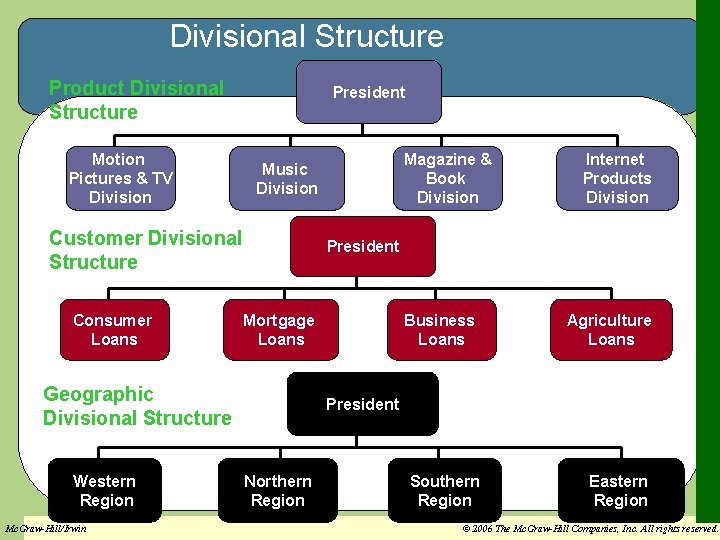 Divisional Structure

Product Divisional Structure

President

Motion Pictures & TV Division

Music Division

Magazine & Book Division

Internet Products Division

Customer Divisional Structure

President

Consumer Loans

Mortgage Loans

Business Loans

Agriculture Loans

Geographic Divisional Structure

President

Western Region

Northern Region

Southern Region

Eastern Region

McGraw-Hill/Irwin

© 2006 The McGraw-Hill Companies, Inc. All rights reserved.